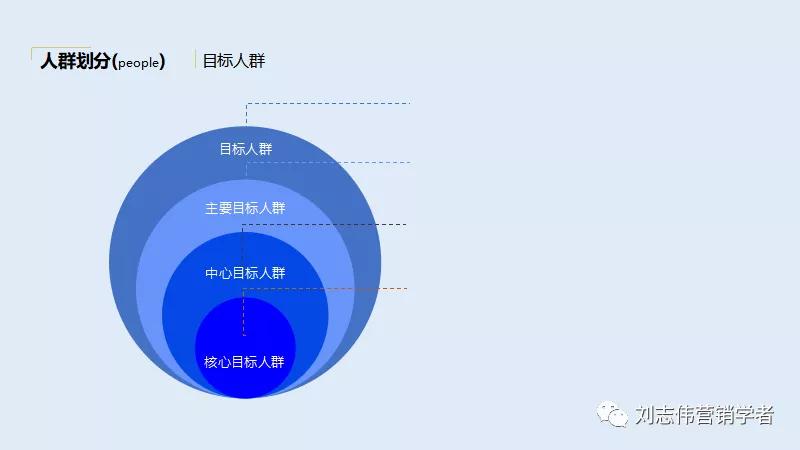 人群划分(people)

目标人群

目标人群

主要目标人群

中心目标人群

核心目标人群

刘志伟营销学者